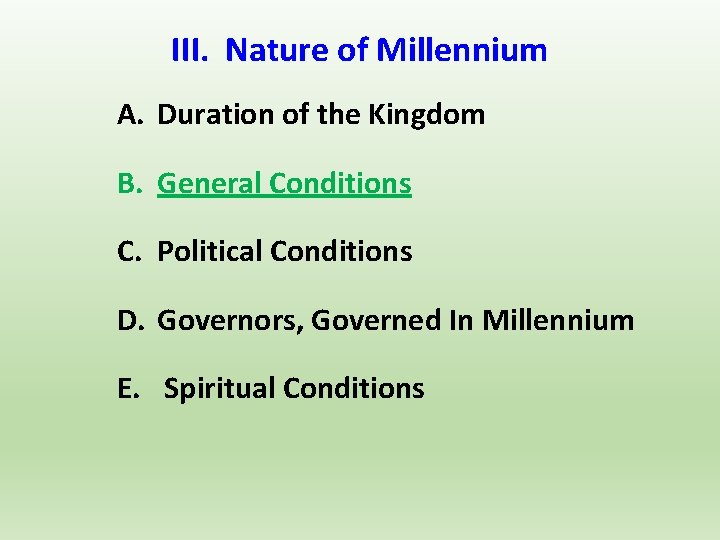 III. Nature of Millennium

A. Duration of the Kingdom

B. General Conditions

C. Political Conditions

D. Governors, Governed In Millennium

E. Spiritual Conditions